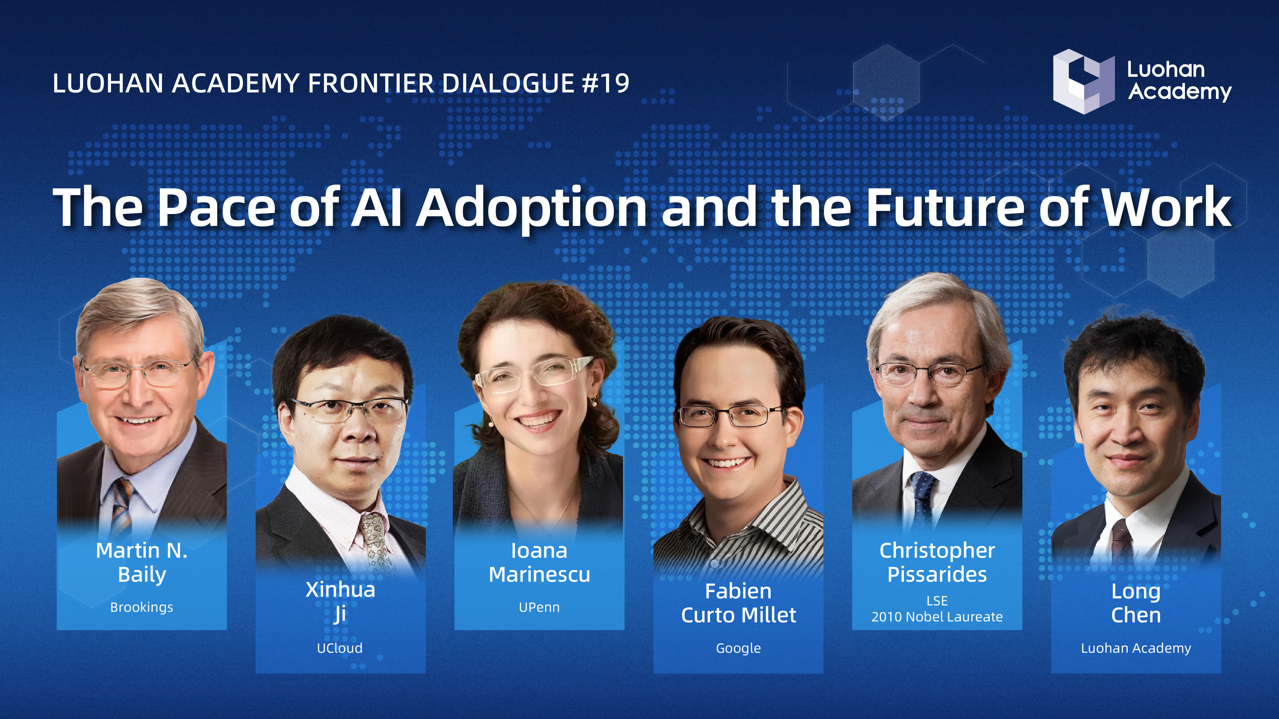 LUOHAN ACADEMY FRONTIER DIALOGUE #19

Luohan Academy

The Pace of AI Adoption and the Future of Work

Martin N. Baily
Brookings

Xinhua Ji
UCloud

Ioana Marinescu
UPenn

Fabien Curto Millet
Google

Christopher Pissarides
LSE
2010 Nobel Laureate

Long Chen
Luohan Academy